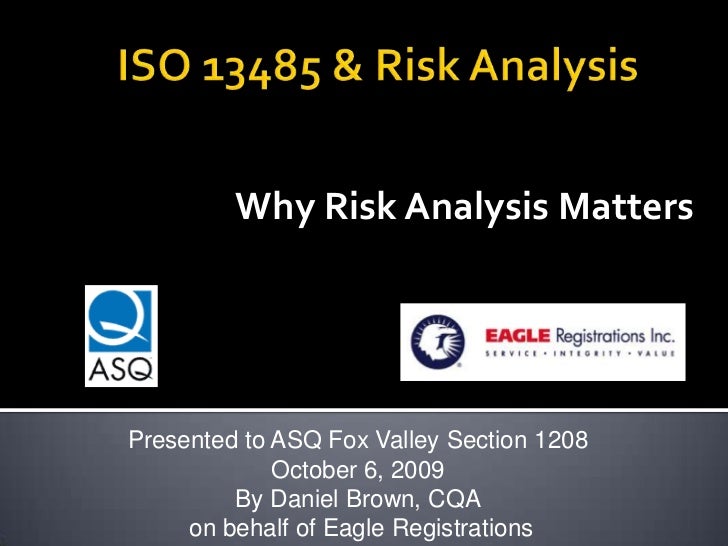 ISO 13485 & Risk Analysis

Why Risk Analysis Matters

ASQ

EAGLE Registrations Inc.
SERVICE • INTEGRITY • VALUE

Presented to ASQ Fox Valley Section 1208
October 6, 2009
By Daniel Brown, CQA
on behalf of Eagle Registrations